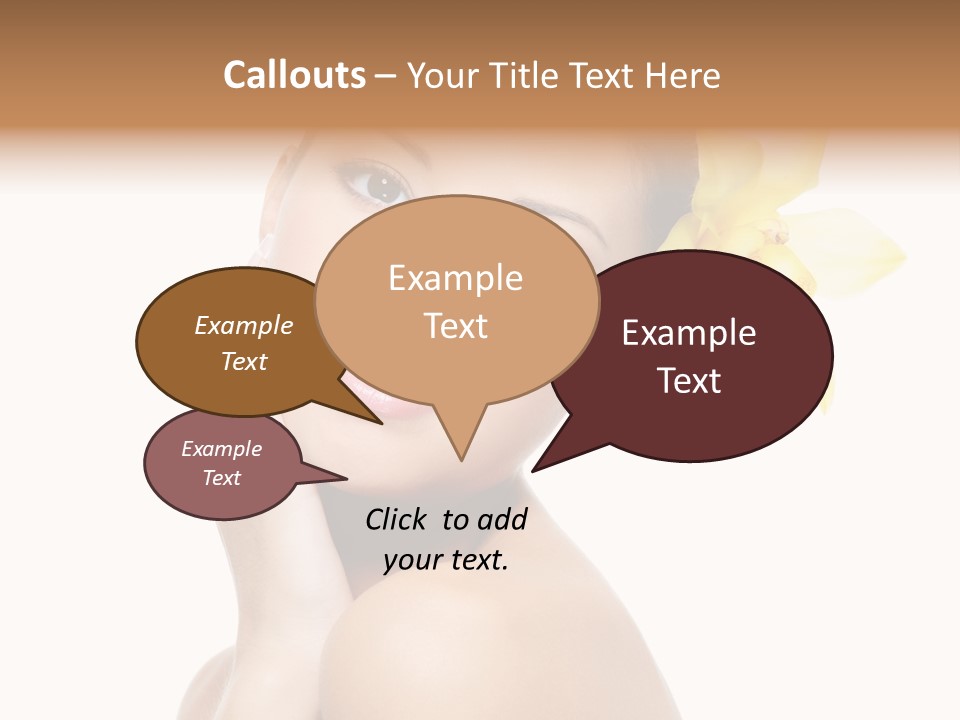 Callouts – Your Title Text Here

Example Text

Example Text

Example Text

Example Text

Click to add your text.